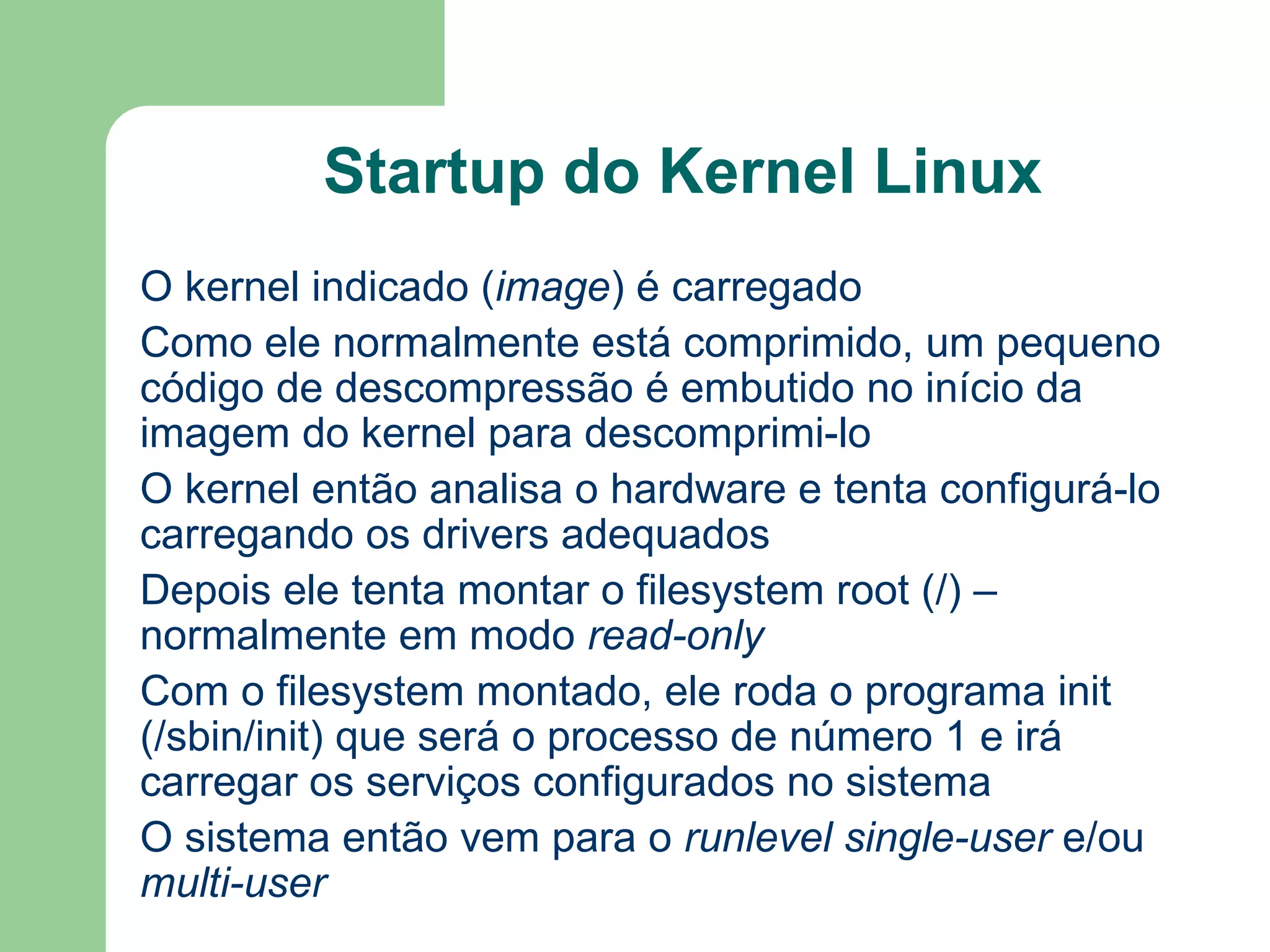 Startup do Kernel Linux

O kernel indicado (image) é carregado

Como ele normalmente está comprimido, um pequeno código de descompressão é embutido no início da imagem do kernel para descomprimi-lo

O kernel então analisa o hardware e tenta configurá-lo carregando os drivers adequados

Depois ele tenta montar o filesystem root (/) – normalmente em modo read-only

Com o filesystem montado, ele roda o programa init (/sbin/init) que será o processo de número 1 e irá carregar os serviços configurados no sistema

O sistema então vem para o runlevel single-user e/ou multi-user